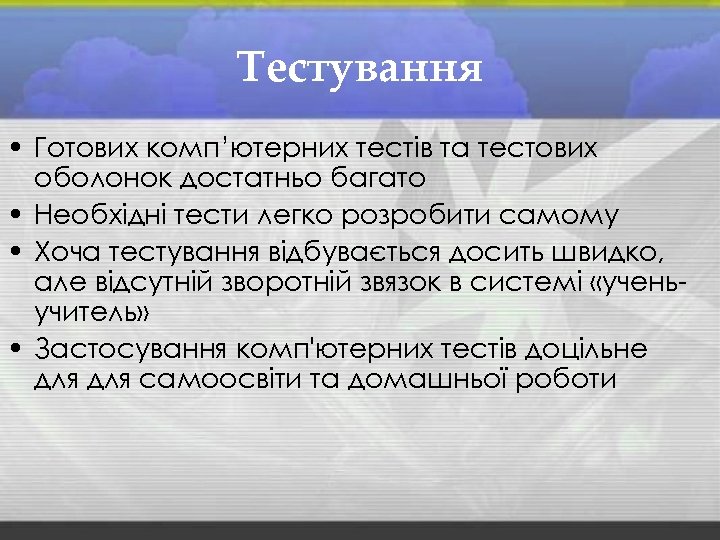 Тестування

• Готових комп’ютерних тестів та тестових оболонок достатньо багато
• Необхідні тести легко розробити самому
• Хоча тестування відбувається досить швидко, але відсутній зворотній звязок в системі «учень-учитель»
• Застосування комп'ютерних тестів доцільне для для самоосвіти та домашньої роботи